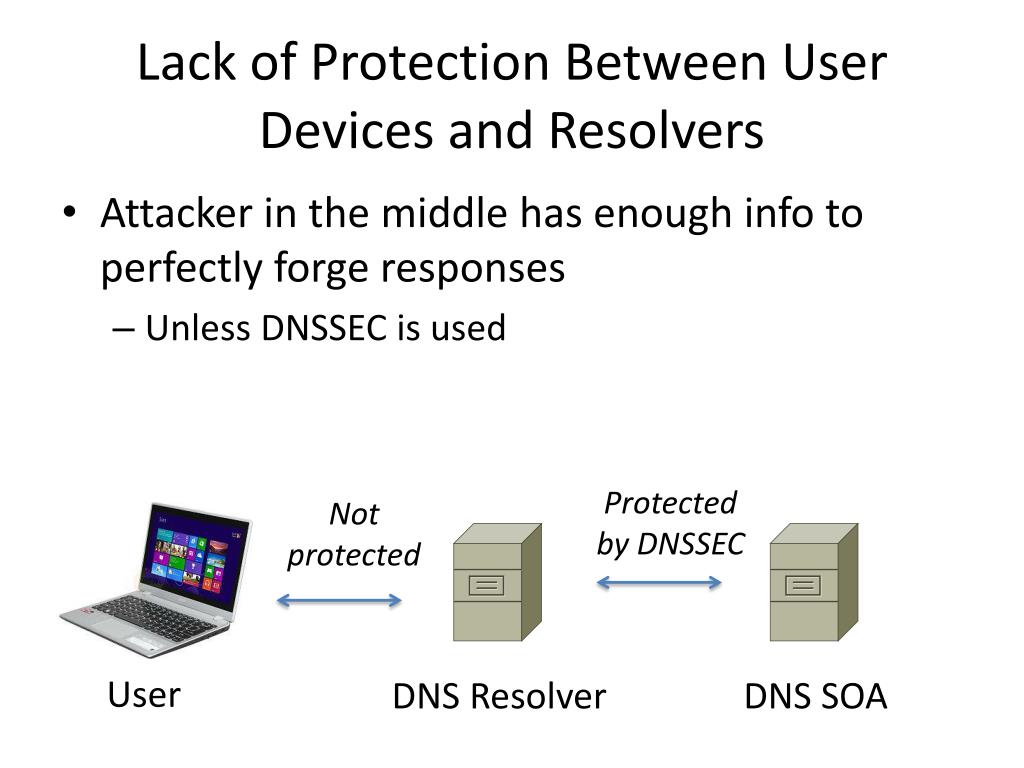 Lack of Protection Between User Devices and Resolvers

• Attacker in the middle has enough info to perfectly forge responses

– Unless DNSSEC is used

Not protected

Protected by DNSSEC

User

DNS Resolver

DNS SOA